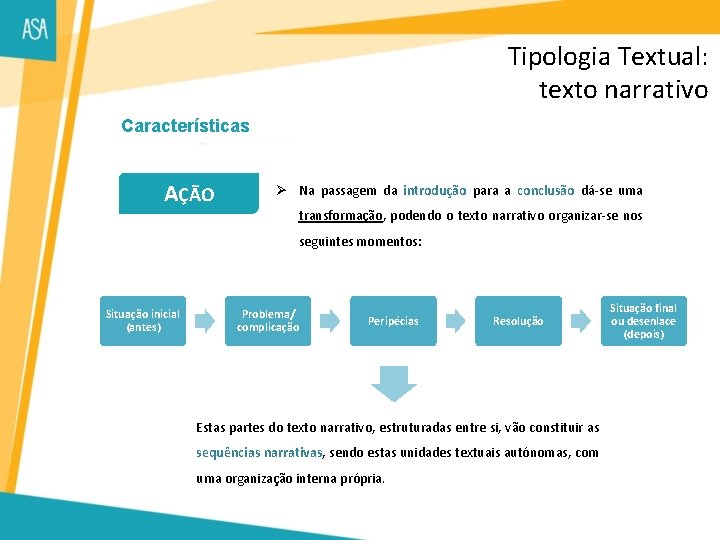 ASA

Tipologia Textual: texto narrativo

Características

AÇÃO

➢ Na passagem da introdução para a conclusão dá-se uma transformação, podendo o texto narrativo organizar-se nos seguintes momentos:

Situação inicial (antes)

Problema/ complicação

Peripécias

Resolução

Situação final ou desenlace (depois)

Estas partes do texto narrativo, estruturadas entre si, vão constituir as sequências narrativas, sendo estas unidades textuais autónomas, com uma organização interna própria.